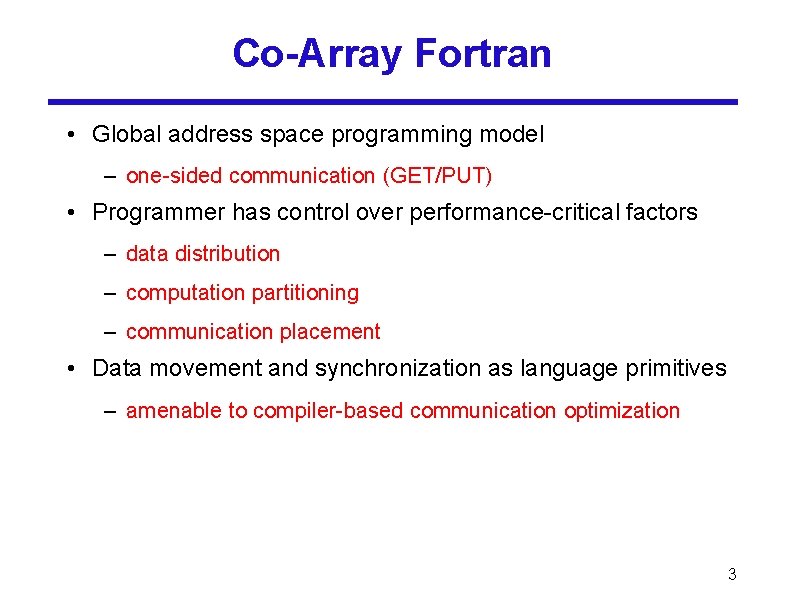 Co-Array Fortran

• Global address space programming model
  – one-sided communication (GET/PUT)
• Programmer has control over performance-critical factors
  – data distribution
  – computation partitioning
  – communication placement
• Data movement and synchronization as language primitives
  – amenable to compiler-based communication optimization

3